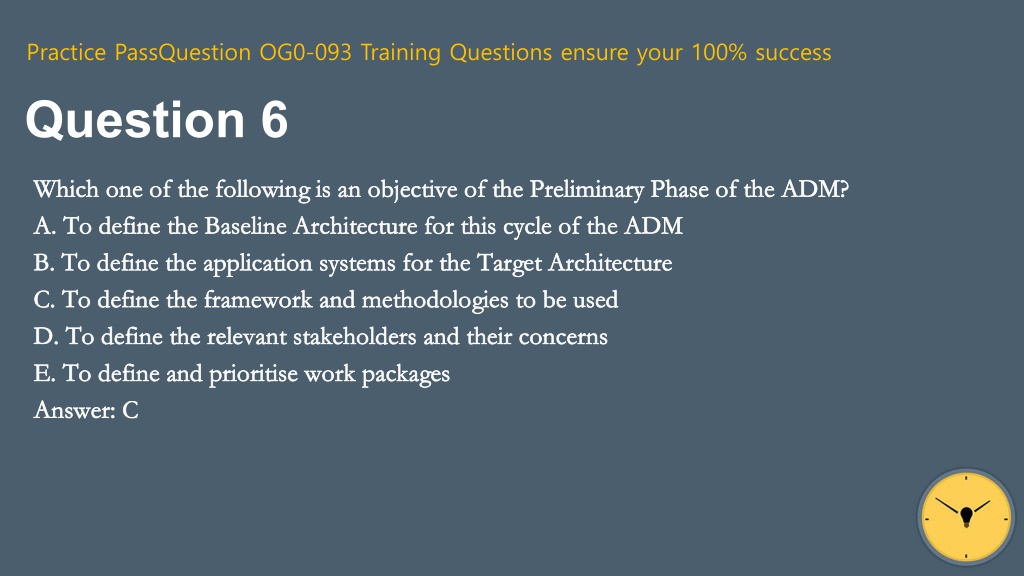 Practice PassQuestion OG0-093 Training Questions ensure your 100% success

Question 6

Which one of the following is an objective of the Preliminary Phase of the ADM?
A. To define the Baseline Architecture for this cycle of the ADM
B. To define the application systems for the Target Architecture
C. To define the framework and methodologies to be used
D. To define the relevant stakeholders and their concerns
E. To define and prioritise work packages
Answer: C